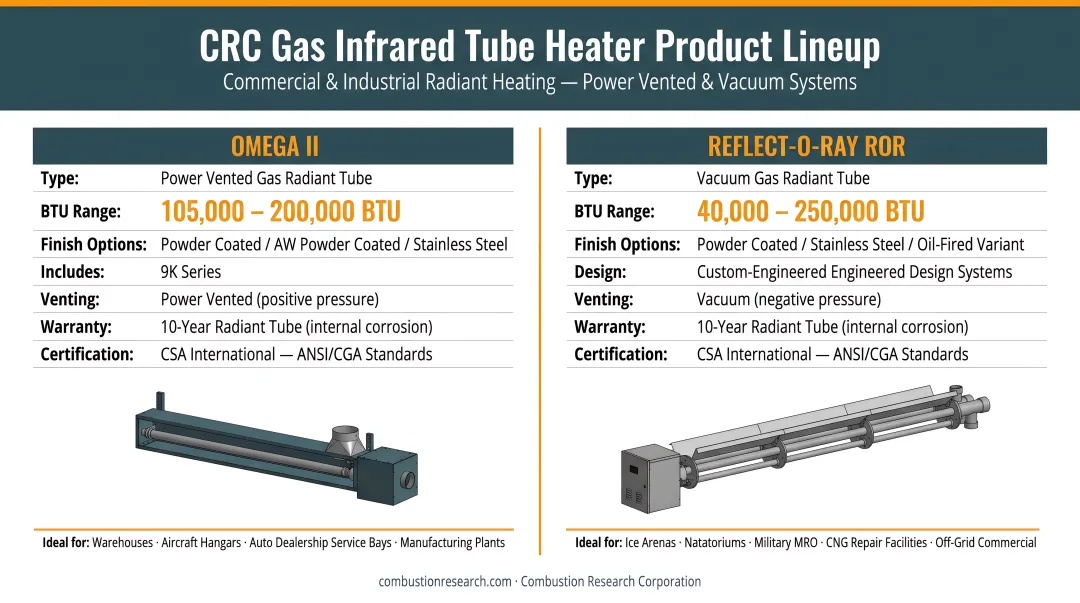 CRC Gas Infrared Tube Heater Product Lineup

Commercial & Industrial Radiant Heating — Power Vented & Vacuum Systems

OMEGA II

| | |
|---|---|
| Type: | Power Vented Gas Radiant Tube |
| BTU Range: | 105,000 – 200,000 BTU |
| Finish Options: | Powder Coated / AW Powder Coated / Stainless Steel |
| Includes: | 9K Series |
| Venting: | Power Vented (positive pressure) |
| Warranty: | 10-Year Radiant Tube (internal corrosion) |
| Certification: | CSA International — ANSI/CGA Standards |

Ideal for: Warehouses · Aircraft Hangars · Auto Dealership Service Bays · Manufacturing Plants

REFLECT-O-RAY ROR

| | |
|---|---|
| Type: | Vacuum Gas Radiant Tube |
| BTU Range: | 40,000 – 250,000 BTU |
| Finish Options: | Powder Coated / Stainless Steel / Oil-Fired Variant |
| Design: | Custom-Engineered Engineered Design Systems |
| Venting: | Vacuum (negative pressure) |
| Warranty: | 10-Year Radiant Tube (internal corrosion) |
| Certification: | CSA International — ANSI/CGA Standards |

Ideal for: Ice Arenas · Natatoriums · Military MRO · CNG Repair Facilities · Off-Grid Commercial

combustionresearch.com · Combustion Research Corporation